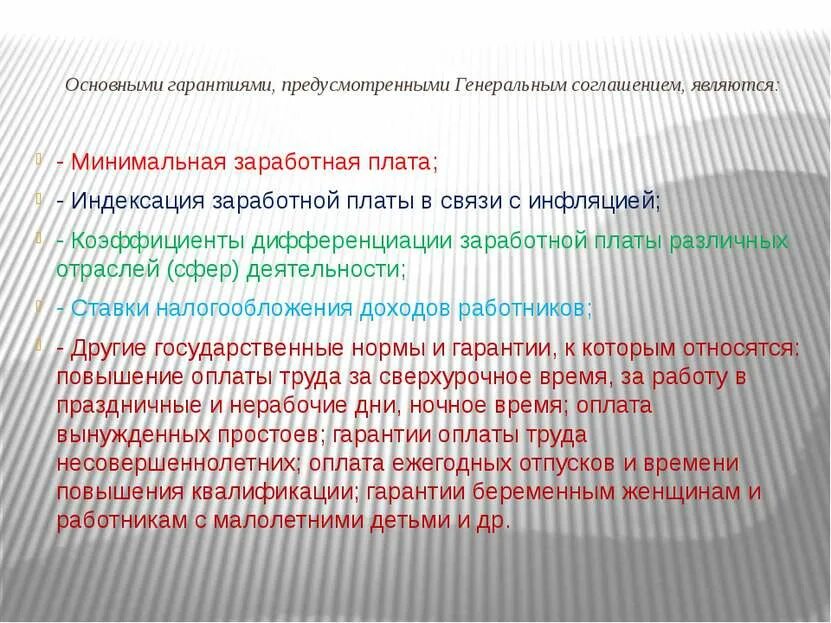 Основными гарантиями, предусмотренными Генеральным соглашением, являются:

- Минимальная заработная плата;

- Индексация заработной платы в связи с инфляцией;

- Коэффициенты дифференциации заработной платы различных отраслей (сфер) деятельности;

- Ставки налогообложения доходов работников;

- Другие государственные нормы и гарантии, к которым относятся: повышение оплаты труда за сверхурочное время, за работу в праздничные и нерабочие дни, ночное время; оплата вынужденных простоев; гарантии оплаты труда несовершеннолетних; оплата ежегодных отпусков и времени повышения квалификации; гарантии беременным женщинам и работникам с малолетними детьми и др.